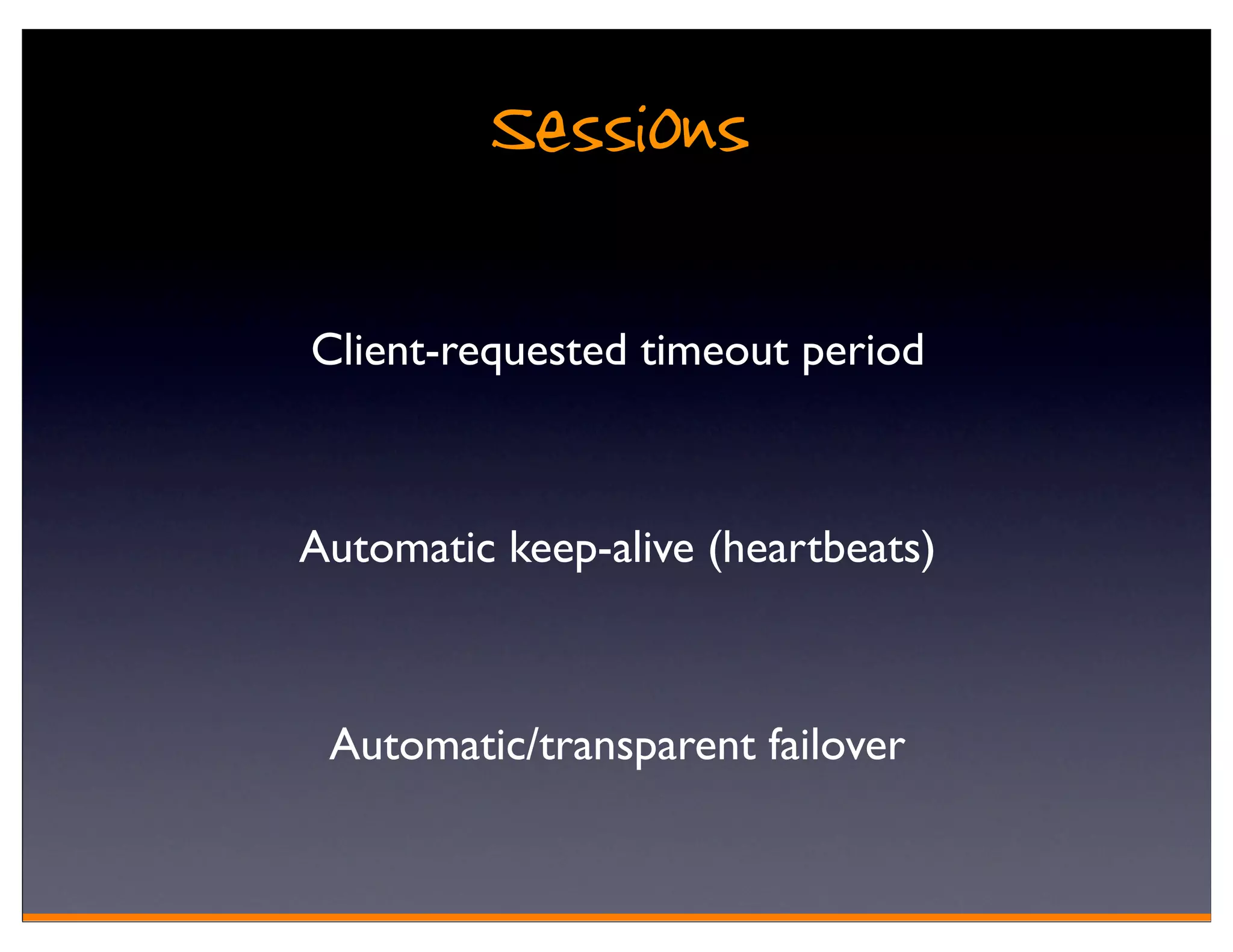 Sessions

Client-requested timeout period

Automatic keep-alive (heartbeats)

Automatic/transparent failover